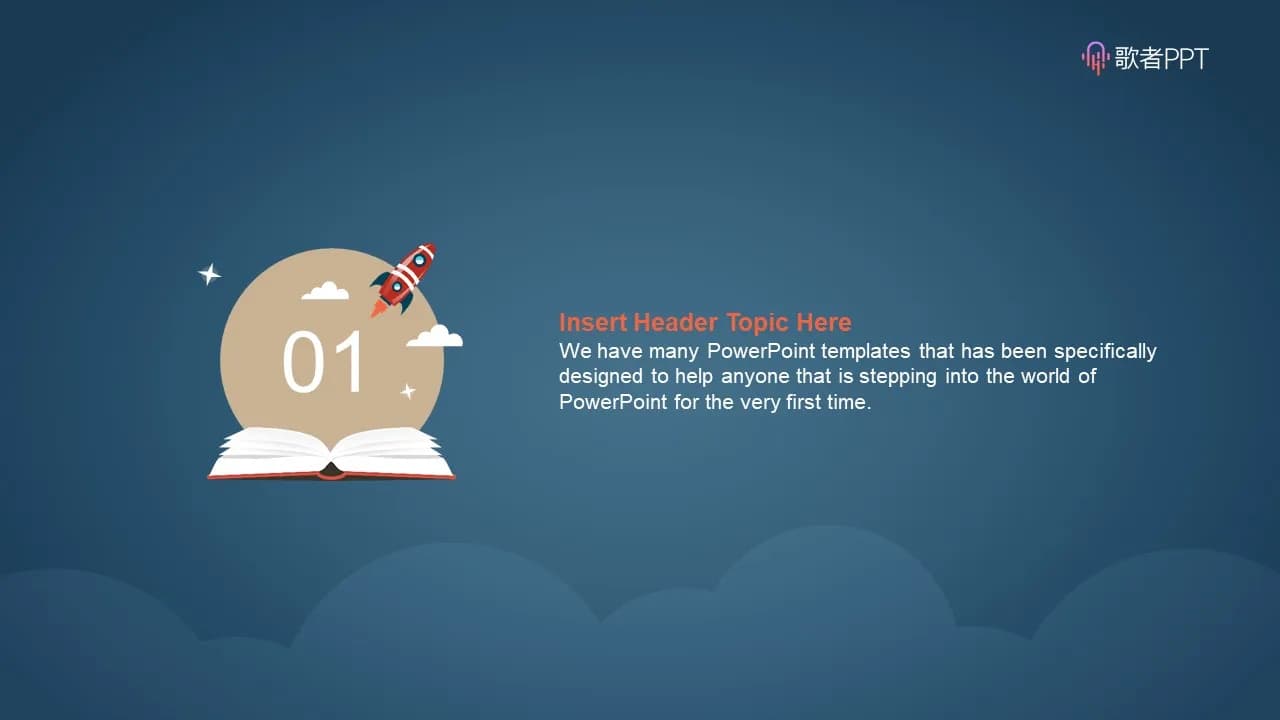 歌者PPT

01

Insert Header Topic Here
We have many PowerPoint templates that has been specifically designed to help anyone that is stepping into the world of PowerPoint for the very first time.